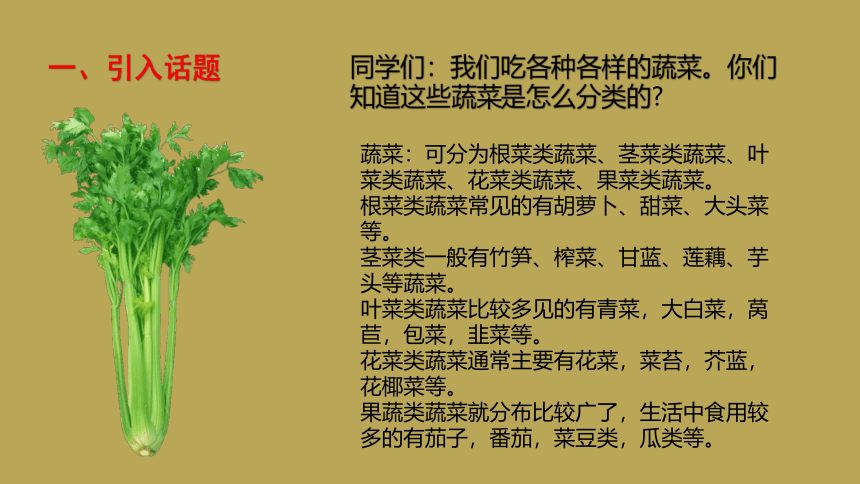 一、引入话题

同学们：我们吃各种各样的蔬菜。你们知道这些蔬菜是怎么分类的？

蔬菜：可分为根菜类蔬菜、茎菜类蔬菜、叶菜类蔬菜、花菜类蔬菜、果菜类蔬菜。
根菜类蔬菜常见的有胡萝卜、甜菜、大头菜等。
茎菜类一般有竹笋、榨菜、甘蓝、莲藕、芋头等蔬菜。
叶菜类蔬菜比较多见的有青菜，大白菜，莴苣，包菜，韭菜等。
花菜类蔬菜通常主要有花菜，菜苔，芥蓝，花椰菜等。
果蔬类蔬菜就分布比较广了，生活中食用较多的有茄子，番茄，菜豆类，瓜类等。